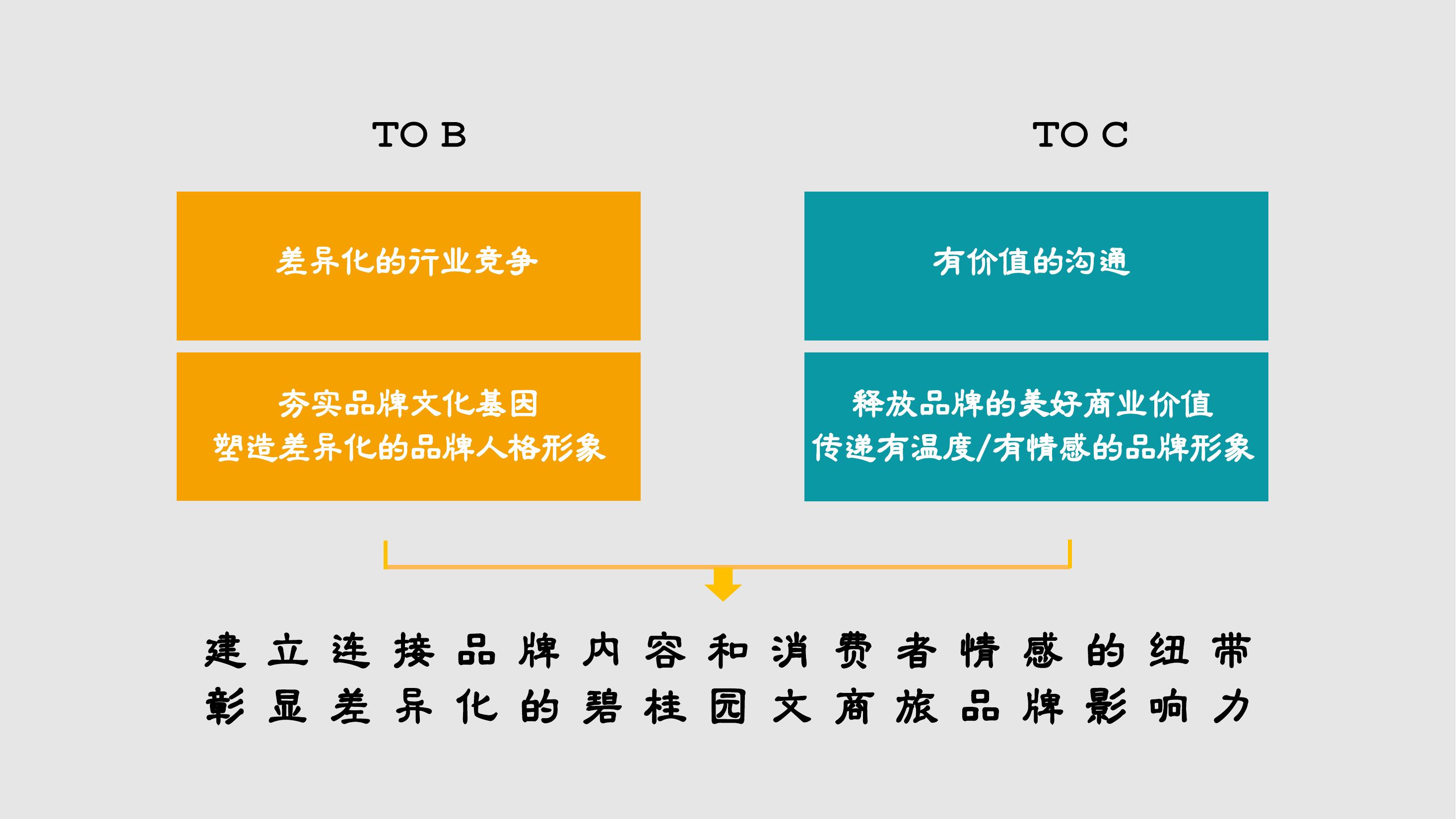 TO B

差异化的行业竞争

夯实品牌文化基因
塑造差异化的品牌人格形象

TO C

有价值的沟通

释放品牌的美好商业价值
传递有温度/有情感的品牌形象

建立连接品牌内容和消费者情感的纽带
彰显差异化的碧桂园文商旅品牌影响力